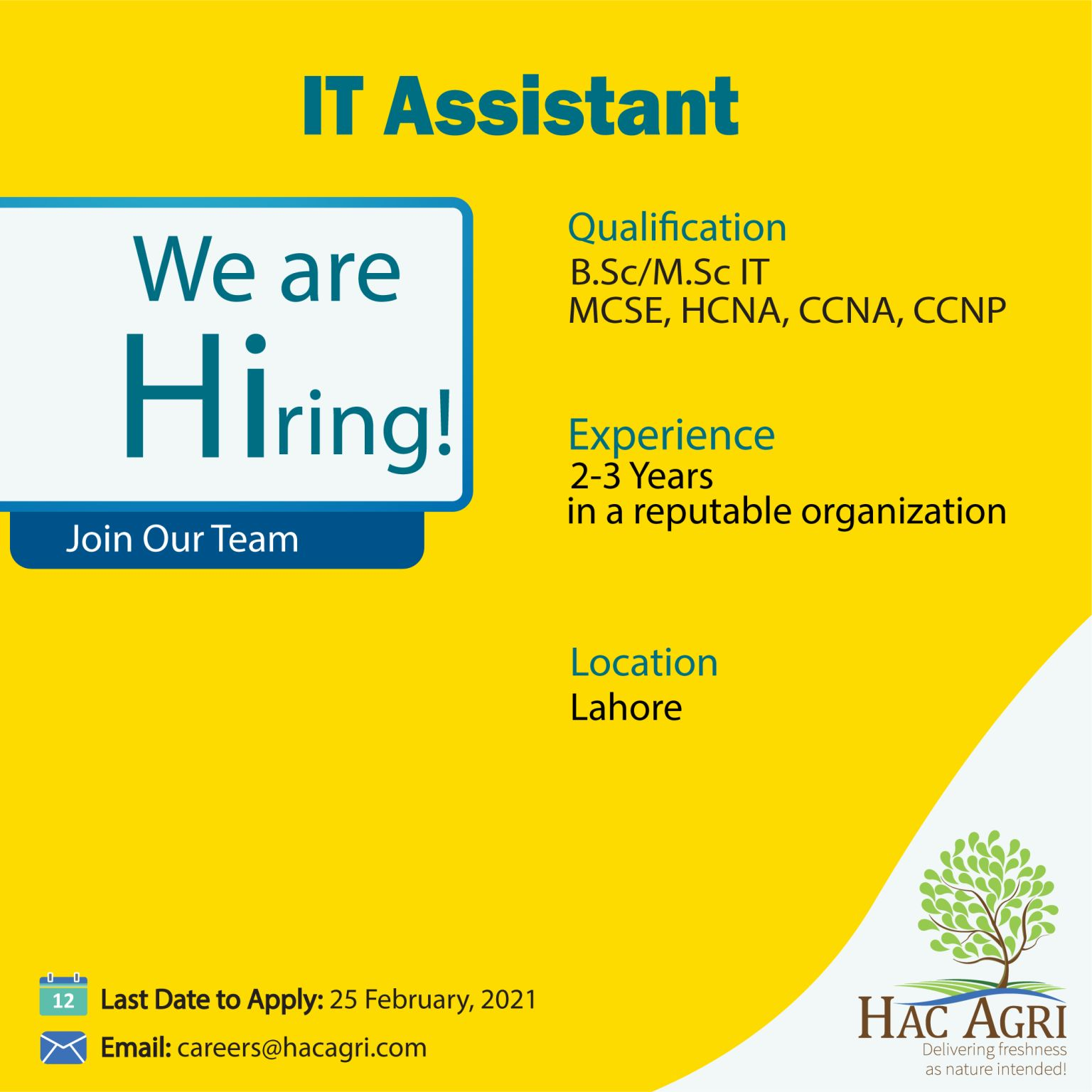 IT Assistant

We are Hiring!

Join Our Team

Qualification
B.Sc/M.Sc IT
MCSE, HCNA, CCNA, CCNP

Experience
2-3 Years
in a reputable organization

Location
Lahore

12 Last Date to Apply: 25 February, 2021

Email: careers@hacagri.com

HAC AGRI
Delivering freshness as nature intended!